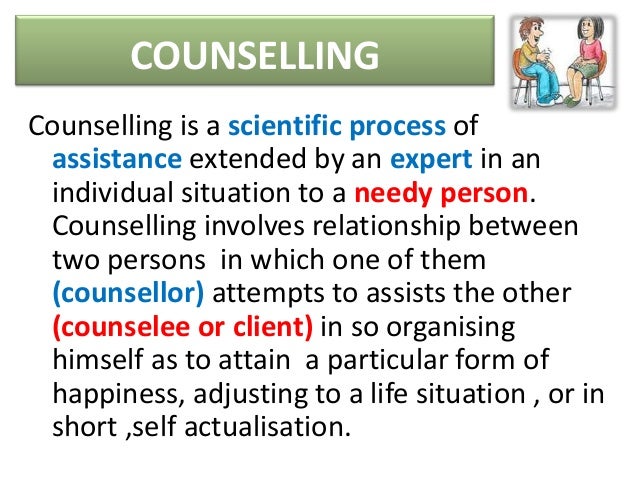 COUNSELLING

Counselling is a scientific process of assistance extended by an expert in an individual situation to a needy person. Counselling involves relationship between two persons in which one of them (counsellor) attempts to assists the other (counselee or client) in so organising himself as to attain a particular form of happiness, adjusting to a life situation , or in short ,self actualisation.